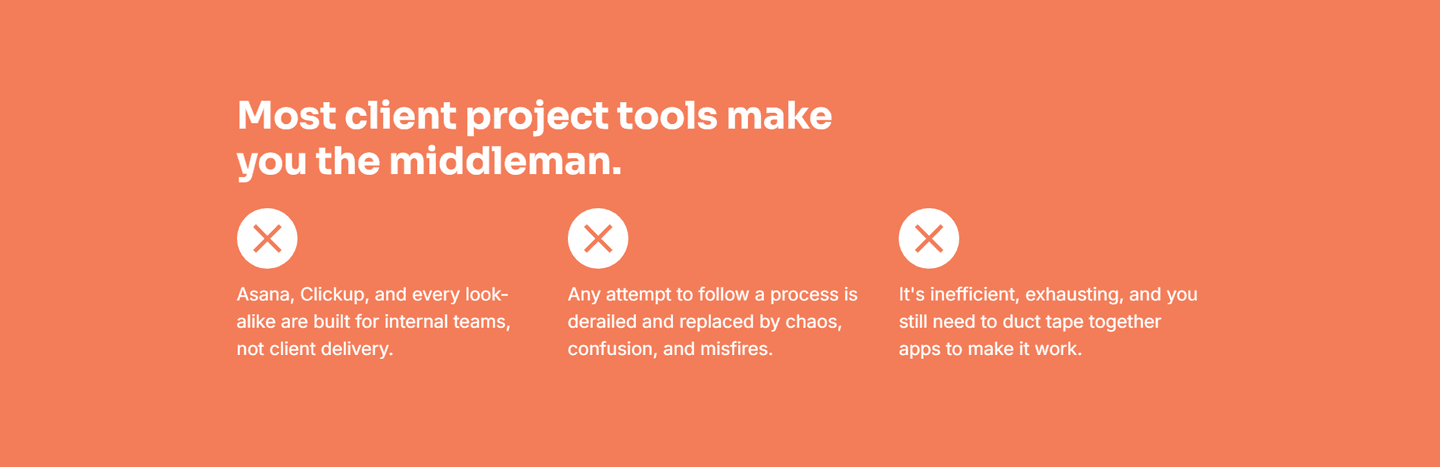 Most client project tools make you the middleman.

Asana, Clickup, and every look-alike are built for internal teams, not client delivery.

Any attempt to follow a process is derailed and replaced by chaos, confusion, and misfires.

It's inefficient, exhausting, and you still need to duct tape together apps to make it work.